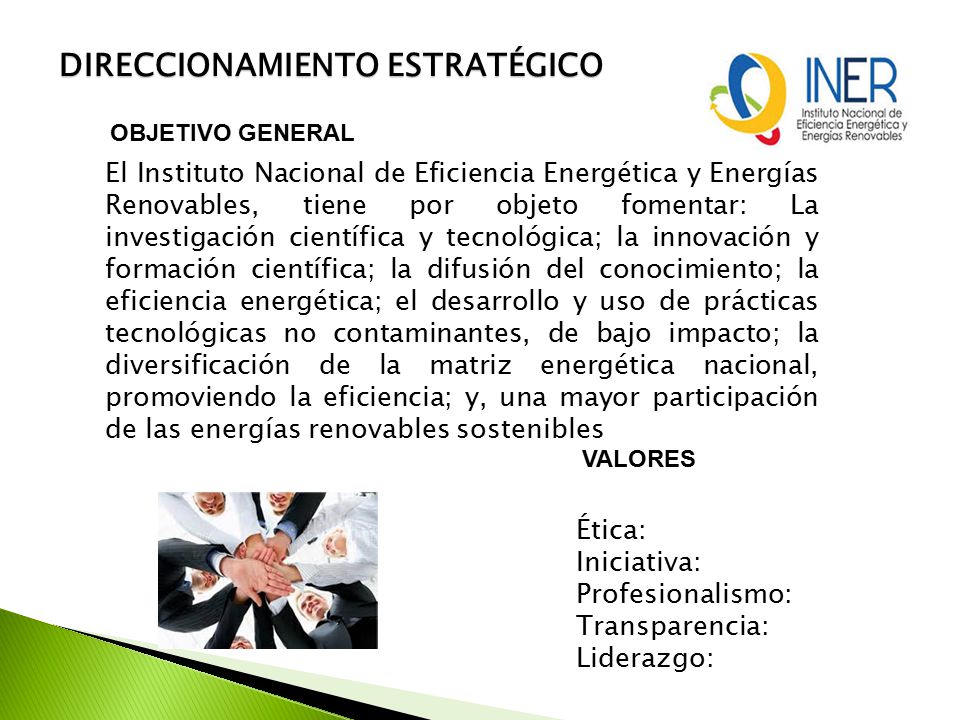 DIRECCIONAMIENTO ESTRATÉGICO

INER
Instituto Nacional de Eficiencia Energética y Energías Renovables

OBJETIVO GENERAL

El Instituto Nacional de Eficiencia Energética y Energías Renovables, tiene por objeto fomentar: La investigación científica y tecnológica; la innovación y formación científica; la difusión del conocimiento; la eficiencia energética; el desarrollo y uso de prácticas tecnológicas no contaminantes, de bajo impacto; la diversificación de la matriz energética nacional, promoviendo la eficiencia; y, una mayor participación de las energías renovables sostenibles

VALORES

Ética:
Iniciativa:
Profesionalismo:
Transparencia:
Liderazgo: